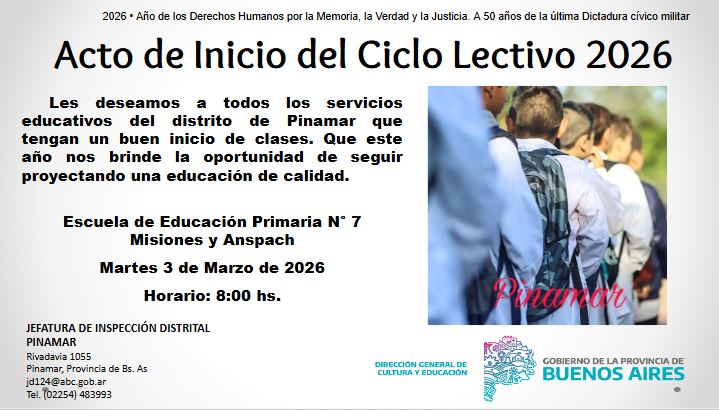 2026 • Año de los Derechos Humanos por la Memoria, la Verdad y la Justicia. A 50 años de la última Dictadura cívico militar

Acto de Inicio del Ciclo Lectivo 2026

Les deseamos a todos los servicios educativos del distrito de Pinamar que tengan un buen inicio de clases. Que este año nos brinde la oportunidad de seguir proyectando una educación de calidad.

Escuela de Educación Primaria N° 7
Misiones y Anspach

Martes 3 de Marzo de 2026

Horario: 8:00 hs.

Pinamar

JEFATURA DE INSPECCIÓN DISTRITAL
PINAMAR
Rivadavia 1055
Pinamar, Provincia de Bs. As
jd124@abc.gob.ar
Tel. (02254) 483993

DIRECCIÓN GENERAL DE CULTURA Y EDUCACIÓN

GOBIERNO DE LA PROVINCIA DE
BUENOS AIRES